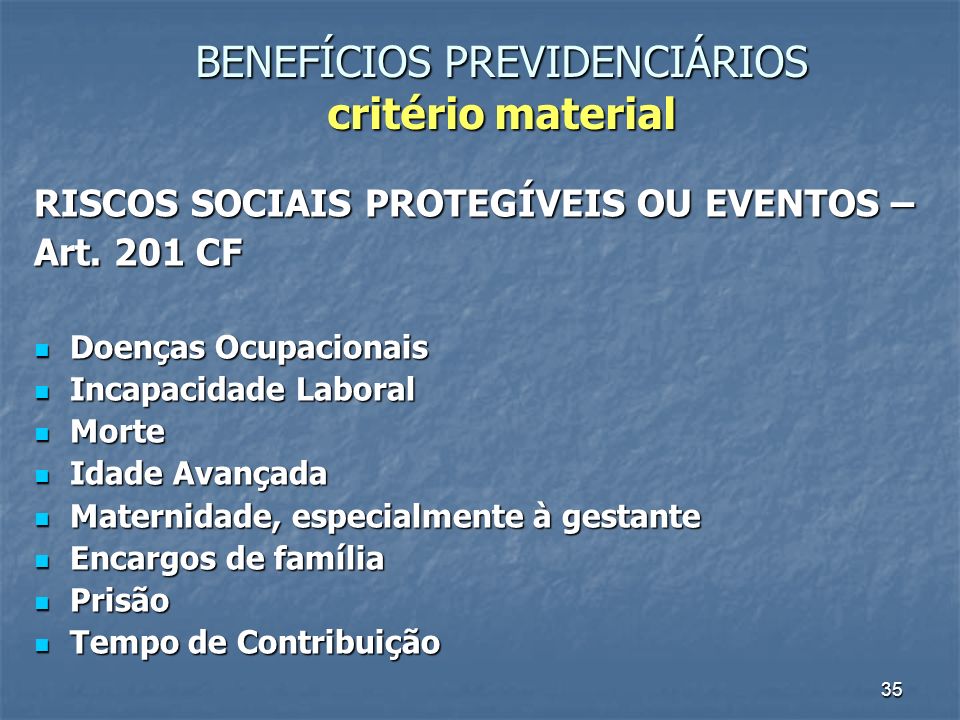 BENEFÍCIOS PREVIDENCIÁRIOS
critério material

RISCOS SOCIAIS PROTEGÍVEIS OU EVENTOS – Art. 201 CF

- Doenças Ocupacionais
- Incapacidade Laboral
- Morte
- Idade Avançada
- Maternidade, especialmente à gestante
- Encargos de família
- Prisão
- Tempo de Contribuição

35